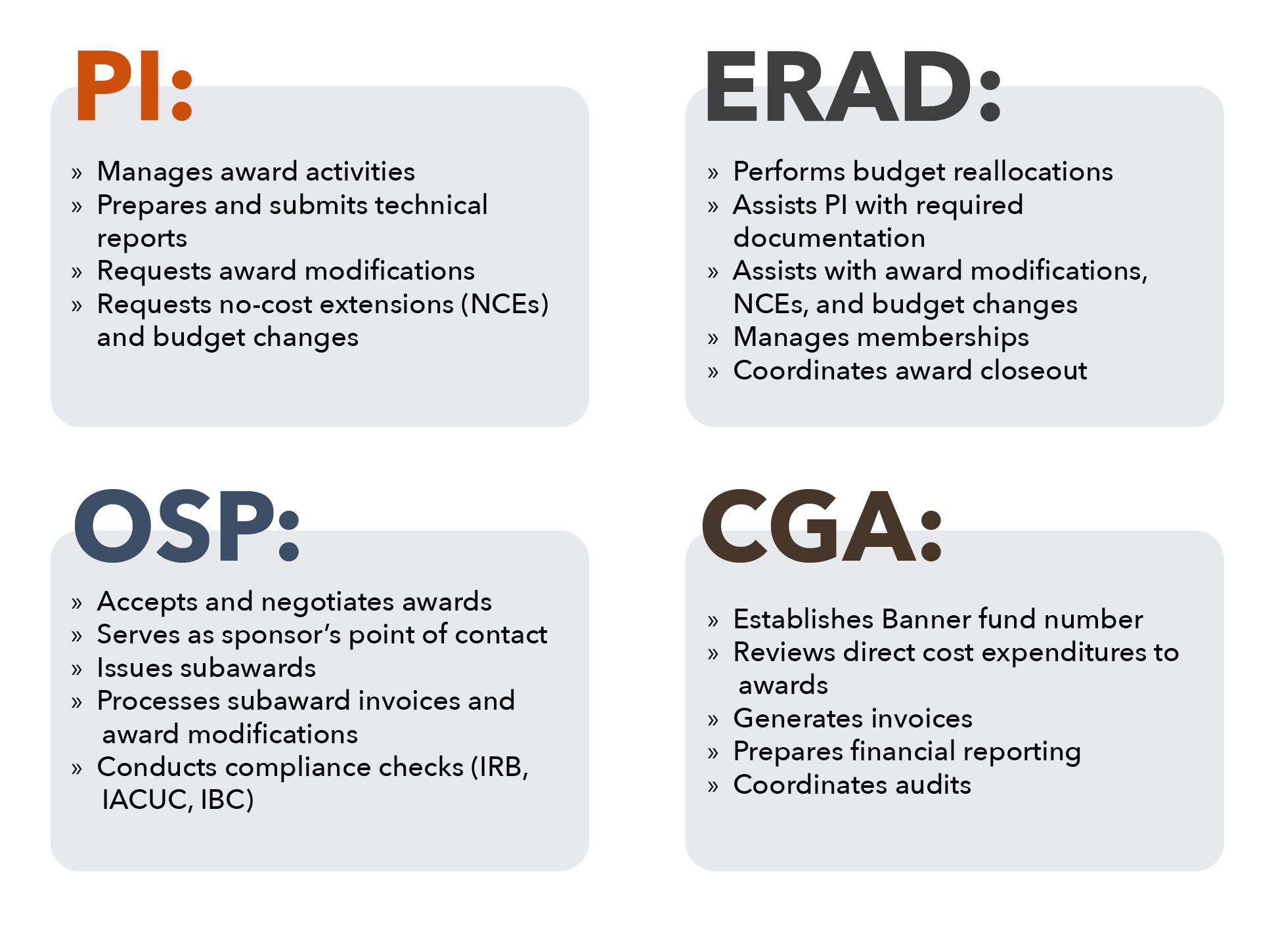 PI:

» Manages award activities
» Prepares and submits technical reports
» Requests award modifications
» Requests no-cost extensions (NCEs) and budget changes

ERAD:

» Performs budget reallocations
» Assists PI with required documentation
» Assists with award modifications, NCEs, and budget changes
» Manages memberships
» Coordinates award closeout

OSP:

» Accepts and negotiates awards
» Serves as sponsor's point of contact
» Issues subawards
» Processes subaward invoices and award modifications
» Conducts compliance checks (IRB, IACUC, IBC)

CGA:

» Establishes Banner fund number
» Reviews direct cost expenditures to awards
» Generates invoices
» Prepares financial reporting
» Coordinates audits